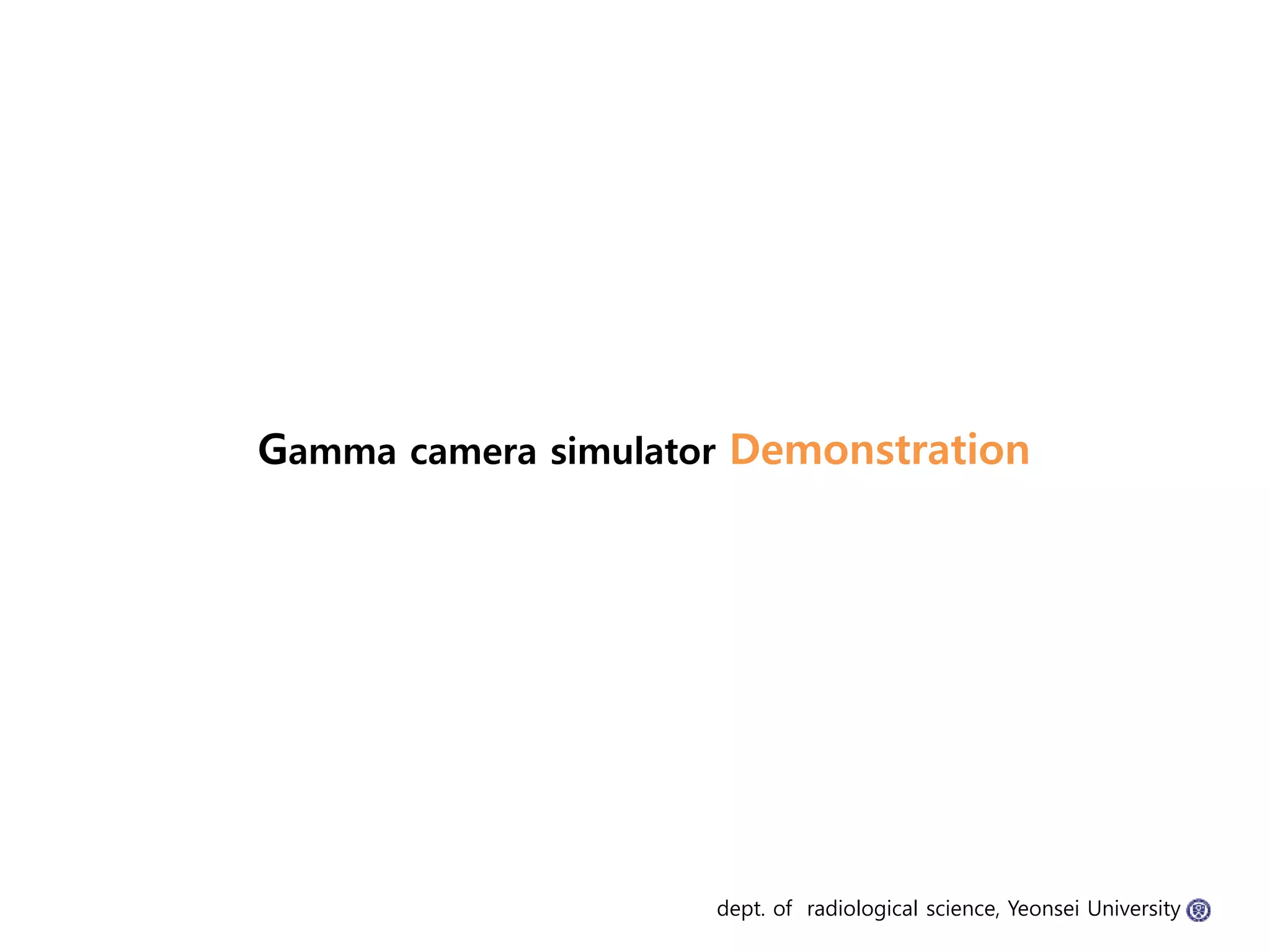 Gamma camera simulator Demonstration

dept. of radiological science, Yeonsei University